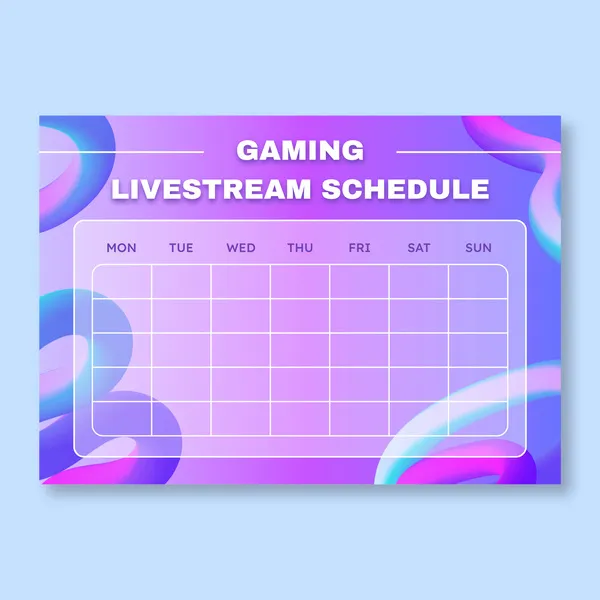 GAMING
LIVESTREAM SCHEDULE

| MON | TUE | WED | THU | FRI | SAT | SUN |
|---|---|---|---|---|---|---|
| | | | | | | |
| | | | | | | |
| | | | | | | |
| | | | | | | |
| | | | | | | |